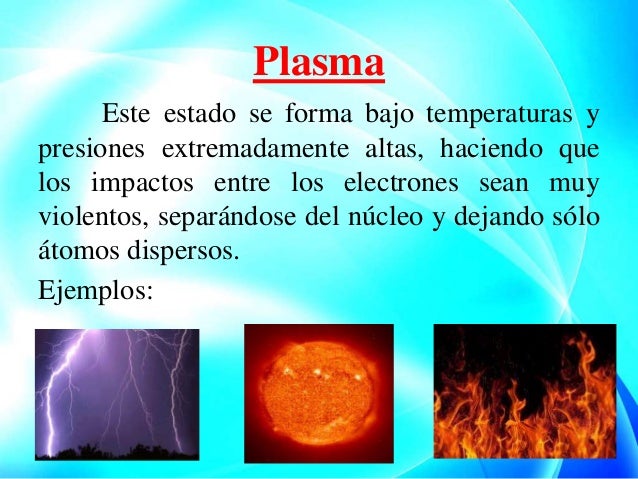 Plasma

Este estado se forma bajo temperaturas y presiones extremadamente altas, haciendo que los impactos entre los electrones sean muy violentos, separándose del núcleo y dejando sólo átomos dispersos.

Ejemplos: